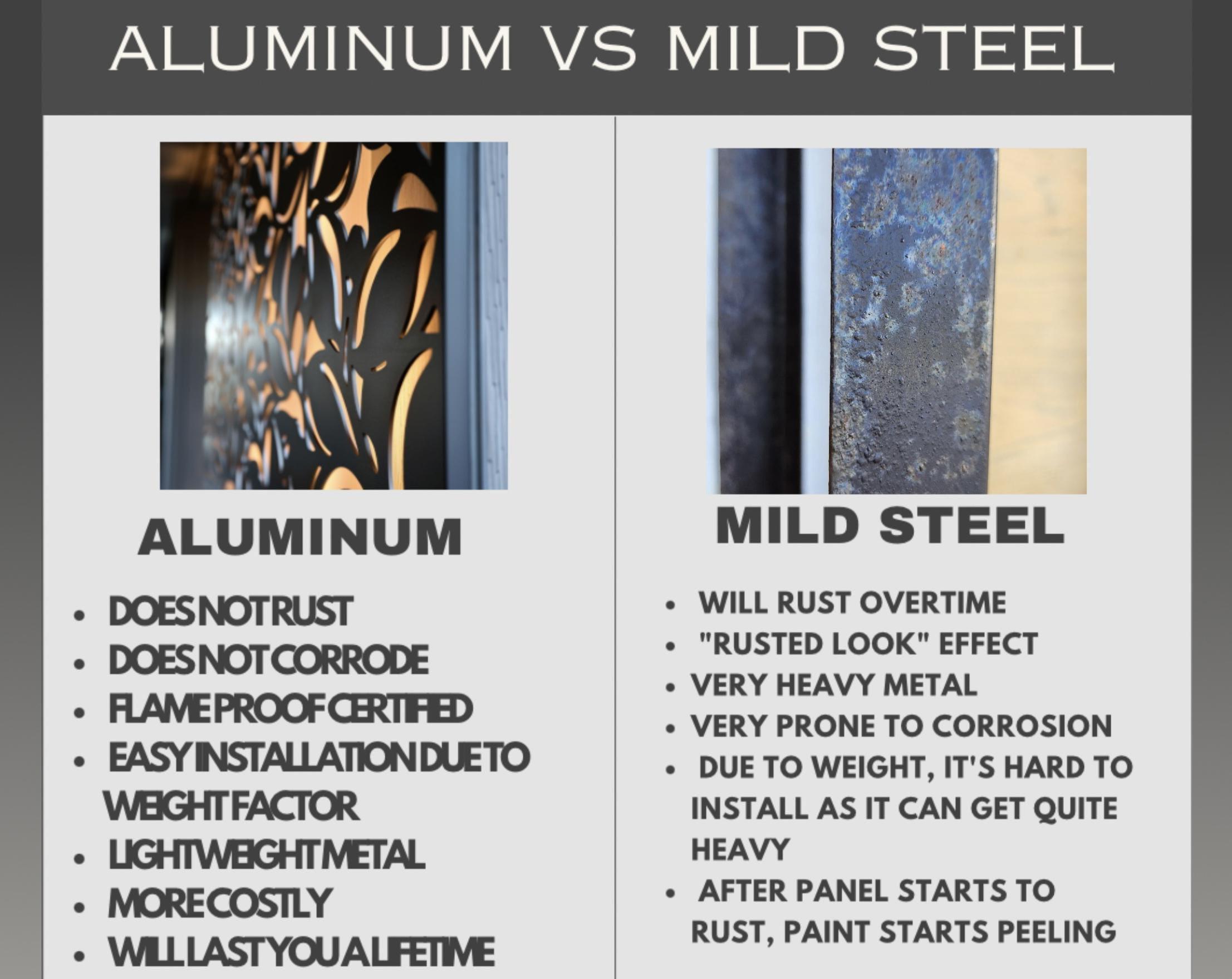 ALUMINUM VS MILD STEEL

ALUMINUM

- DOES NOT RUST
- DOES NOT CORRODE
- FLAME PROOF CERTIFIED
- EASY INSTALLATION DUE TO WEIGHT FACTOR
- LIGHTWEIGHT METAL
- MORE COSTLY
- WILL LAST YOU A LIFETIME

MILD STEEL

- WILL RUST OVERTIME
- "RUSTED LOOK" EFFECT
- VERY HEAVY METAL
- VERY PRONE TO CORROSION
- DUE TO WEIGHT, IT'S HARD TO INSTALL AS IT CAN GET QUITE HEAVY
- AFTER PANEL STARTS TO RUST, PAINT STARTS PEELING